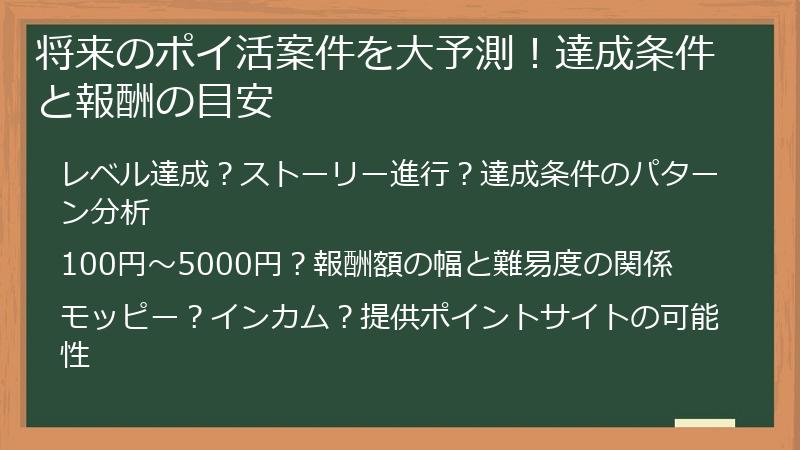 将来のポイ活案件を大予測！達成条件と報酬の目安

レベル達成？ストーリー進行？達成条件のパターン分析

100円～5000円？報酬額の幅と難易度の関係

モッピー？インカム？提供ポイントサイトの可能性